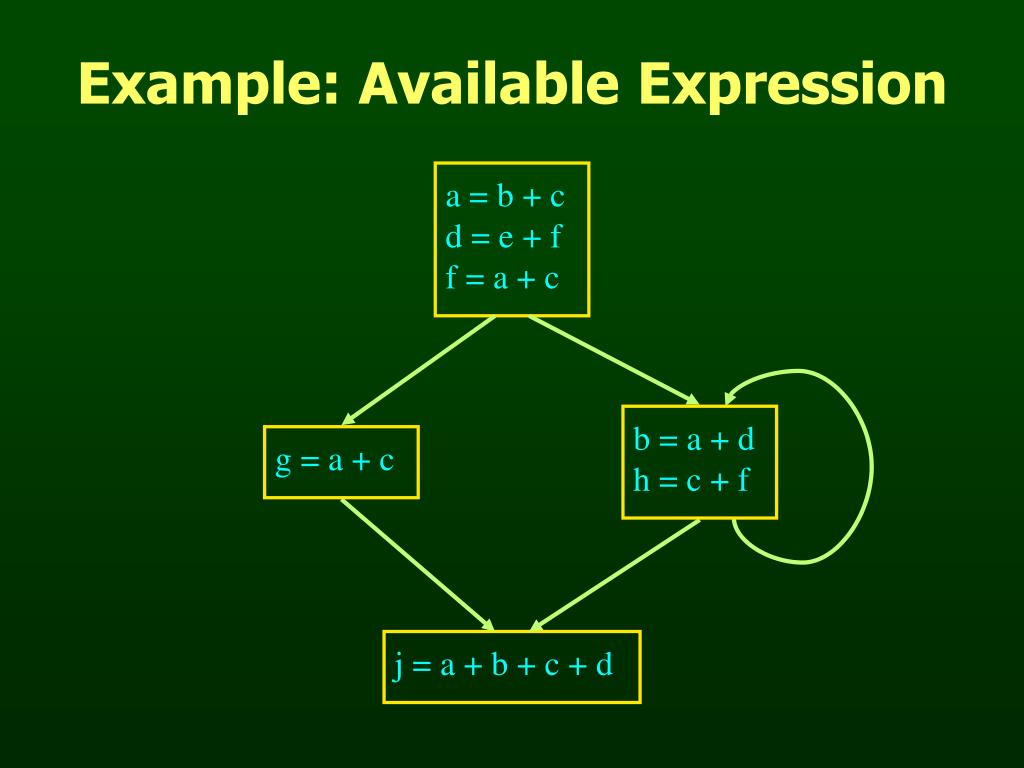 Example: Available Expression

a = b + c
d = e + f
f = a + c

g = a + c

b = a + d
h = c + f

j = a + b + c + d